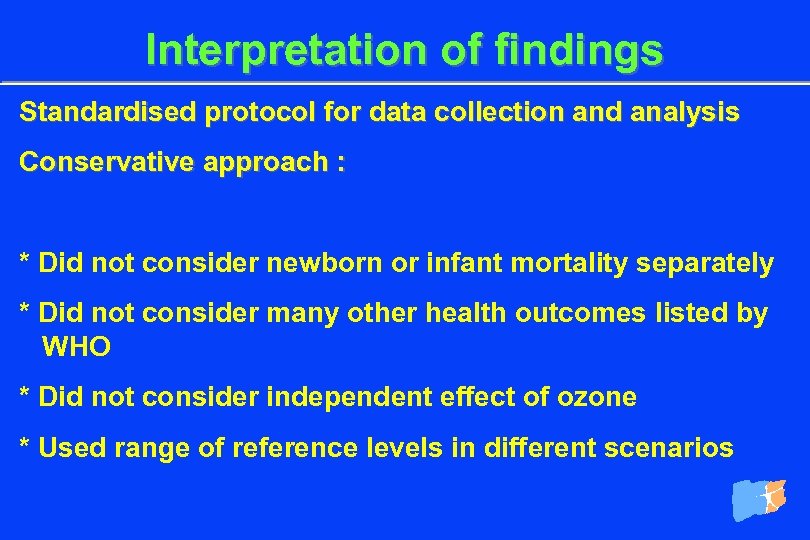 Interpretation of findings

Standardised protocol for data collection and analysis

Conservative approach :

* Did not consider newborn or infant mortality separately

* Did not consider many other health outcomes listed by WHO

* Did not consider independent effect of ozone

* Used range of reference levels in different scenarios